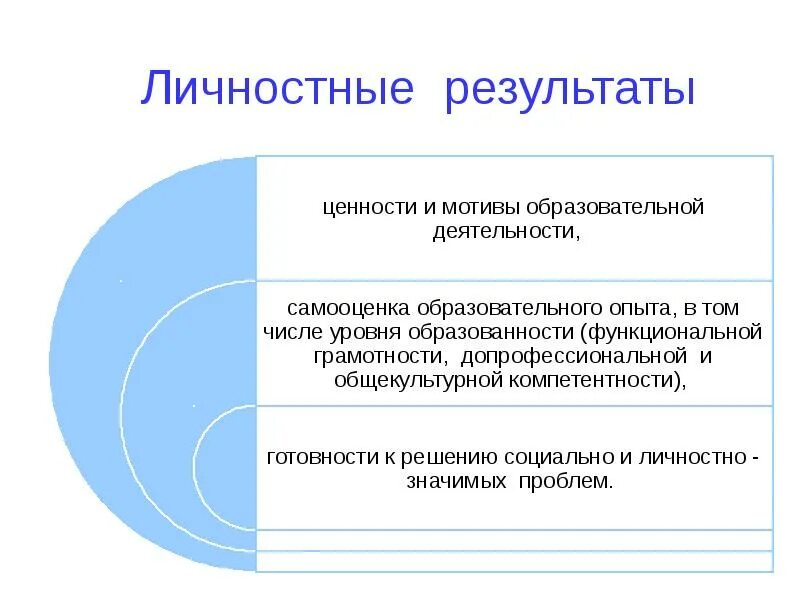 Личностные результаты

ценности и мотивы образовательной деятельности,

самооценка образовательного опыта, в том числе уровня образованности (функциональной грамотности, допрофессиональной и общекультурной компетентности),

готовности к решению социально и личностно - значимых проблем.